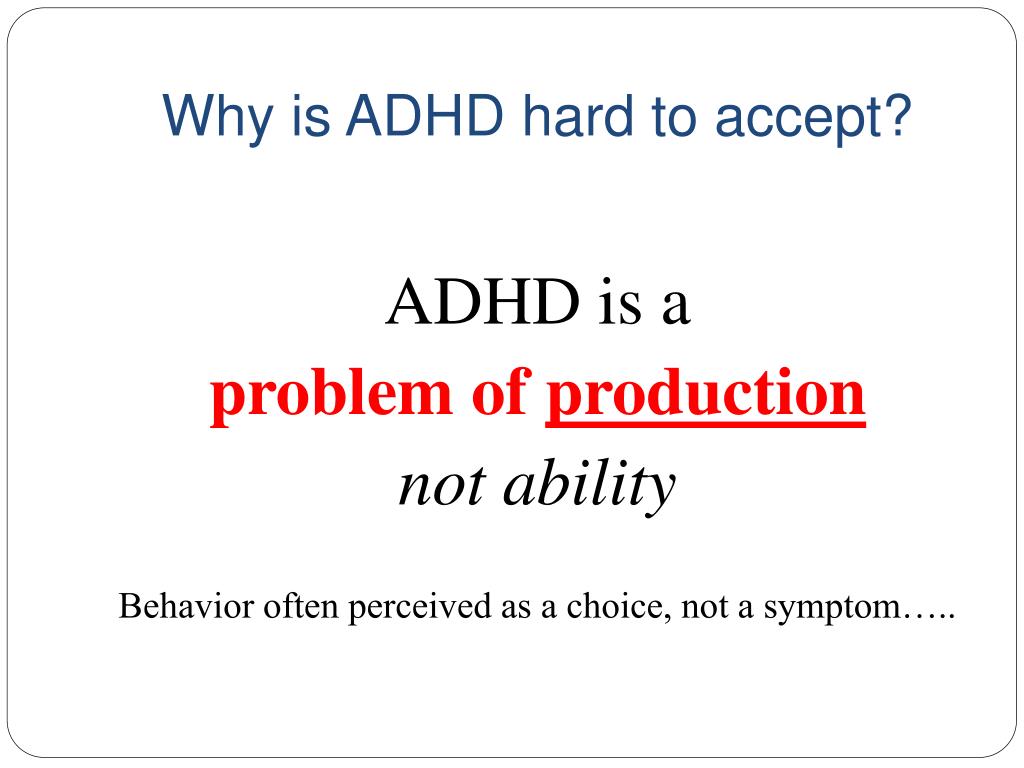 Why is ADHD hard to accept?

ADHD is a
problem of production
not ability

Behavior often perceived as a choice, not a symptom…..